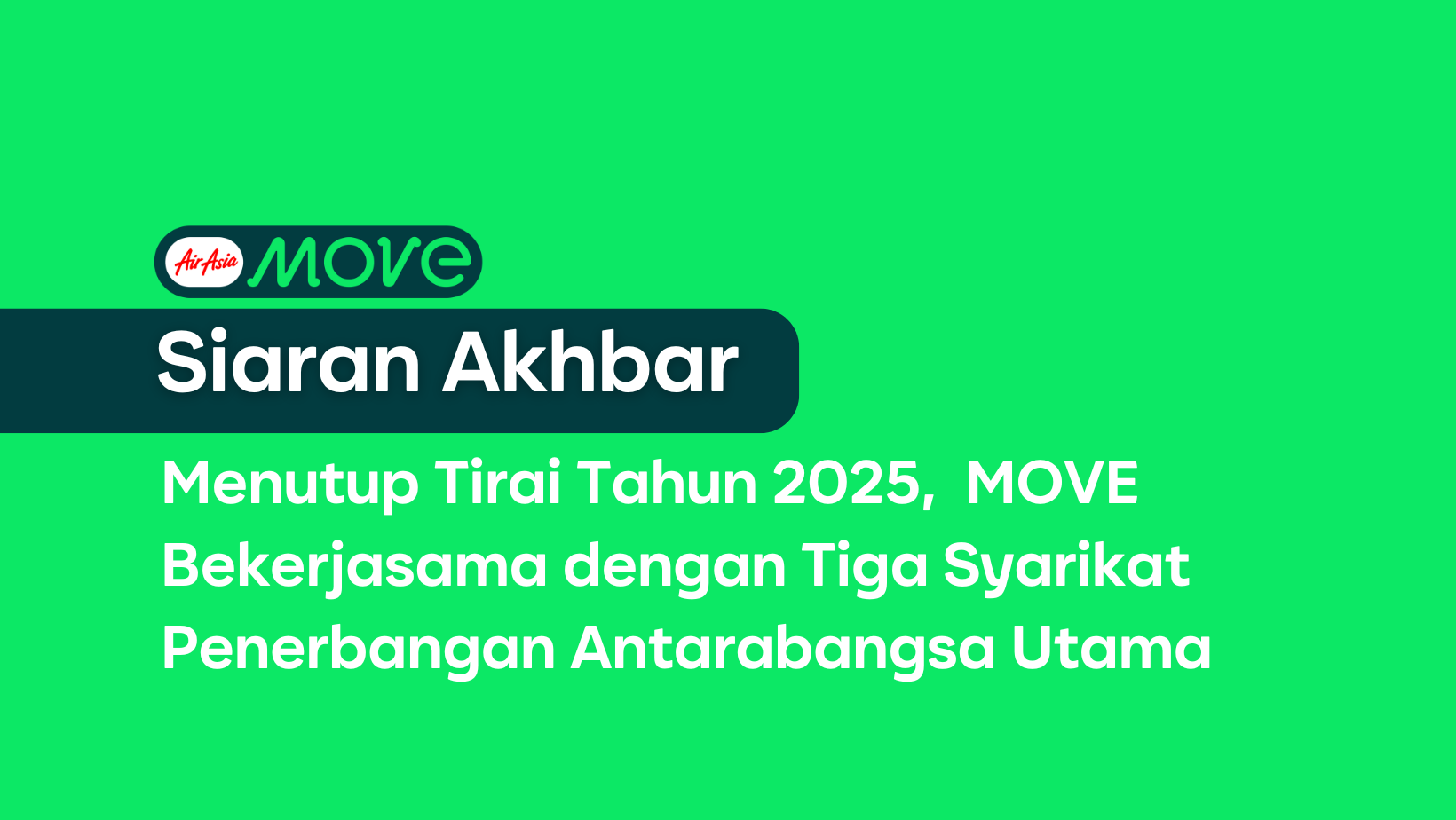 AirAsia MOVE

Siaran Akhbar

Menutup Tirai Tahun 2025, MOVE Bekerjasama dengan Tiga Syarikat Penerbangan Antarabangsa Utama